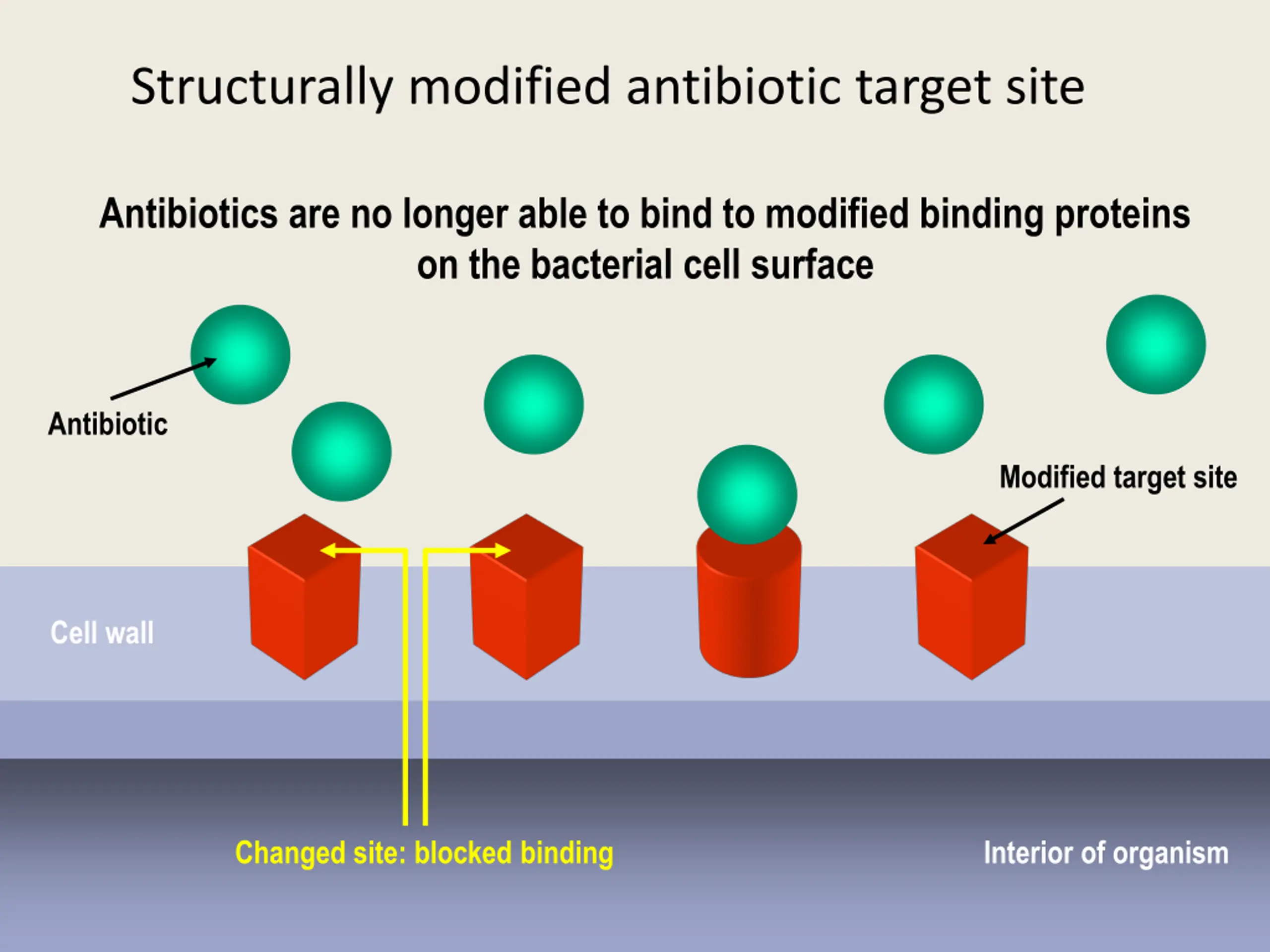 Structurally modified antibiotic target site

Antibiotics are no longer able to bind to modified binding proteins on the bacterial cell surface

Antibiotic

Modified target site

Cell wall

Changed site: blocked binding

Interior of organism